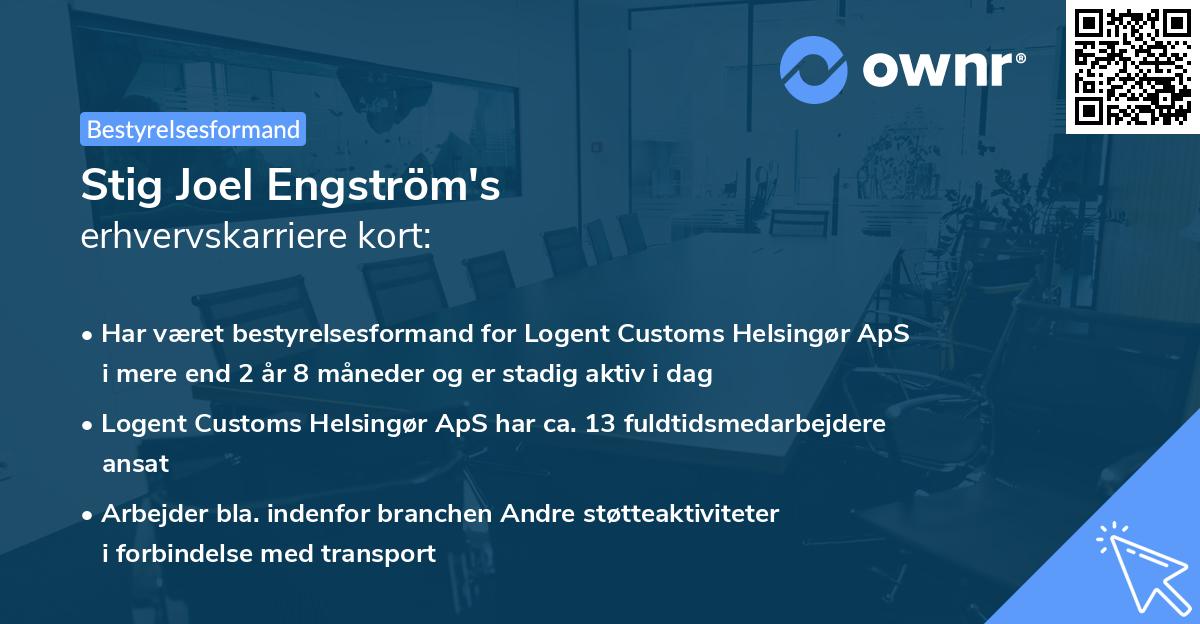 ownr®

Bestyrelsesformand

Stig Joel Engström's
erhvervskarriere kort:

• Har været bestyrelsesformand for Logent Customs Helsingør ApS i mere end 2 år 8 måneder og er stadig aktiv i dag

• Logent Customs Helsingør ApS har ca. 13 fuldtidsmedarbejdere ansat

• Arbejder bla. indenfor branchen Andre støtteaktiviteter i forbindelse med transport